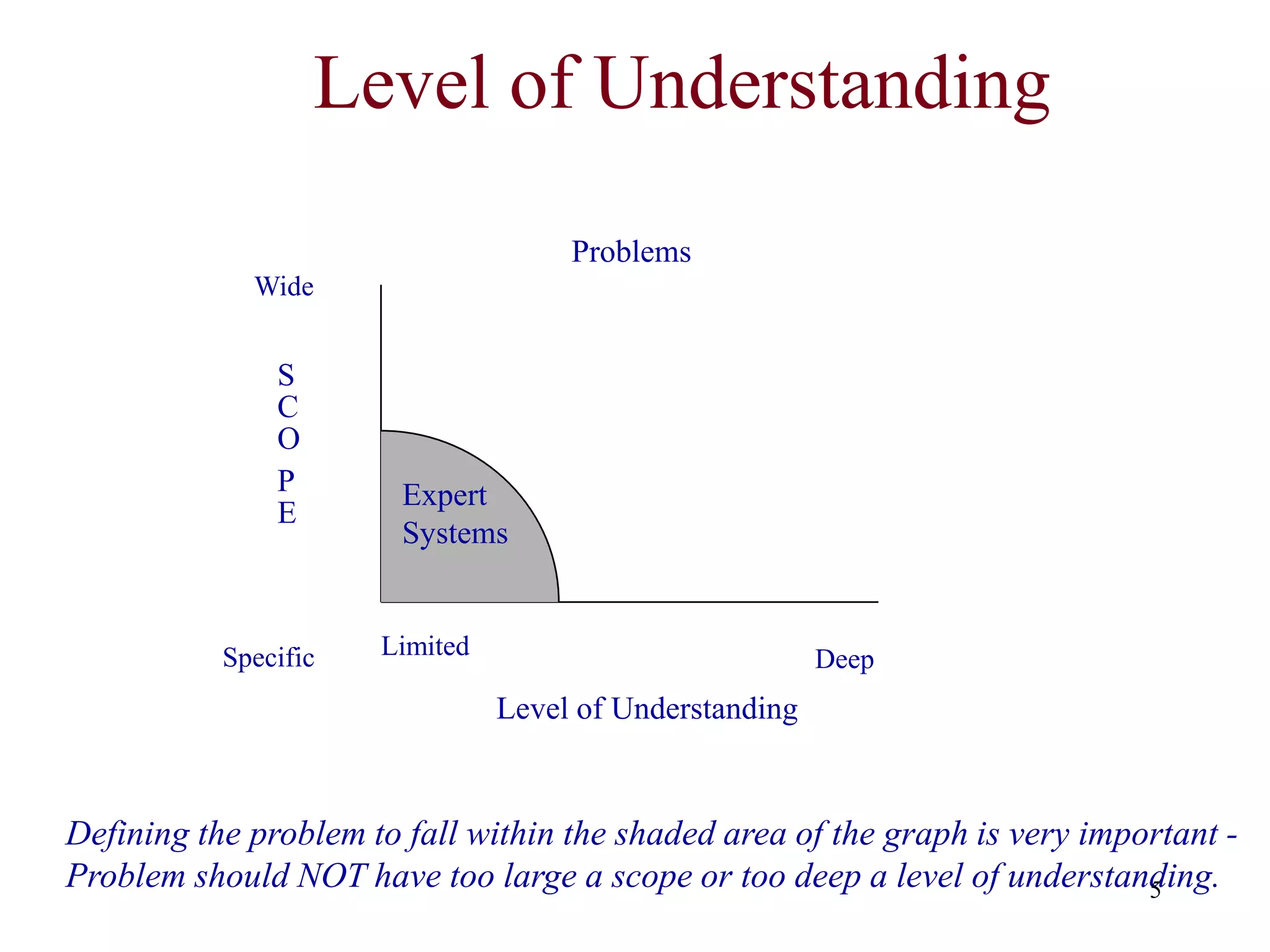 Level of Understanding

Problems

Wide

S
C
O
P
E

Expert Systems

Specific

Limited

Deep

Level of Understanding

Defining the problem to fall within the shaded area of the graph is very important - Problem should NOT have too large a scope or too deep a level of understanding.

5